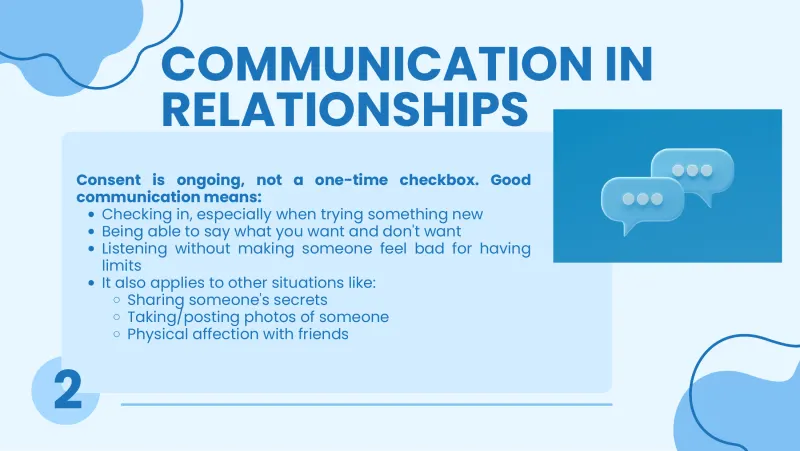 COMMUNICATION IN RELATIONSHIPS

Consent is ongoing, not a one-time checkbox. Good communication means:

- Checking in, especially when trying something new
- Being able to say what you want and don't want
- Listening without making someone feel bad for having limits
- It also applies to other situations like:
  - Sharing someone's secrets
  - Taking/posting photos of someone
  - Physical affection with friends

2